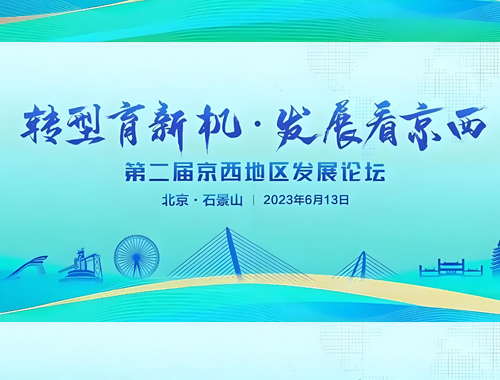 转型育新机·发展看京西

第二届京西地区发展论坛

北京·石景山 | 2023年6月13日